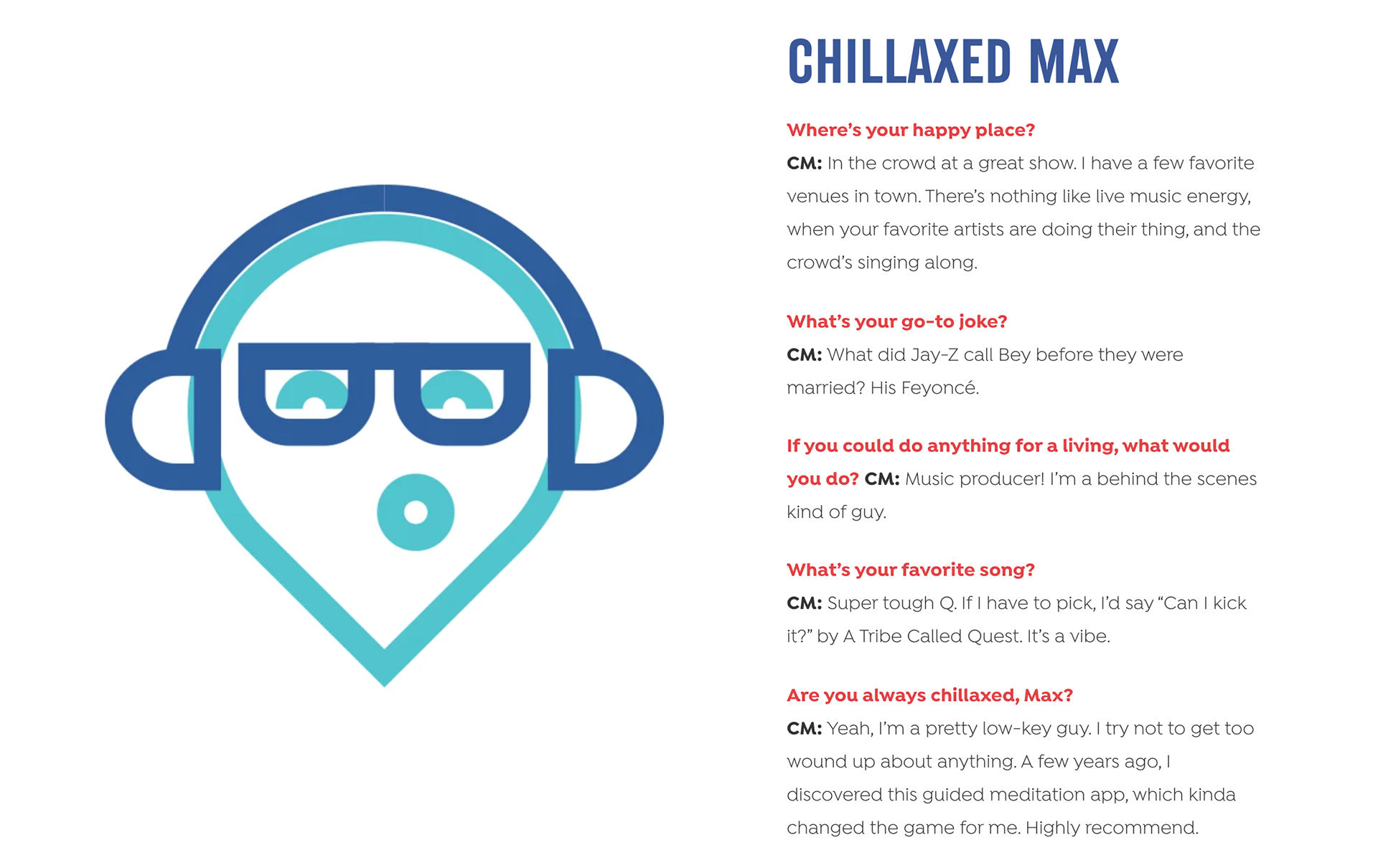 CHILLAXED MAX

Where's your happy place?
CM: In the crowd at a great show. I have a few favorite venues in town. There's nothing like live music energy, when your favorite artists are doing their thing, and the crowd's singing along.

What's your go-to joke?
CM: What did Jay-Z call Bey before they were married? His Feyoncé.

If you could do anything for a living, what would you do? CM: Music producer! I'm a behind the scenes kind of guy.

What's your favorite song?
CM: Super tough Q. If I have to pick, I'd say "Can I kick it?" by A Tribe Called Quest. It's a vibe.

Are you always chillaxed, Max?
CM: Yeah, I'm a pretty low-key guy. I try not to get too wound up about anything. A few years ago, I discovered this guided meditation app, which kinda changed the game for me. Highly recommend.